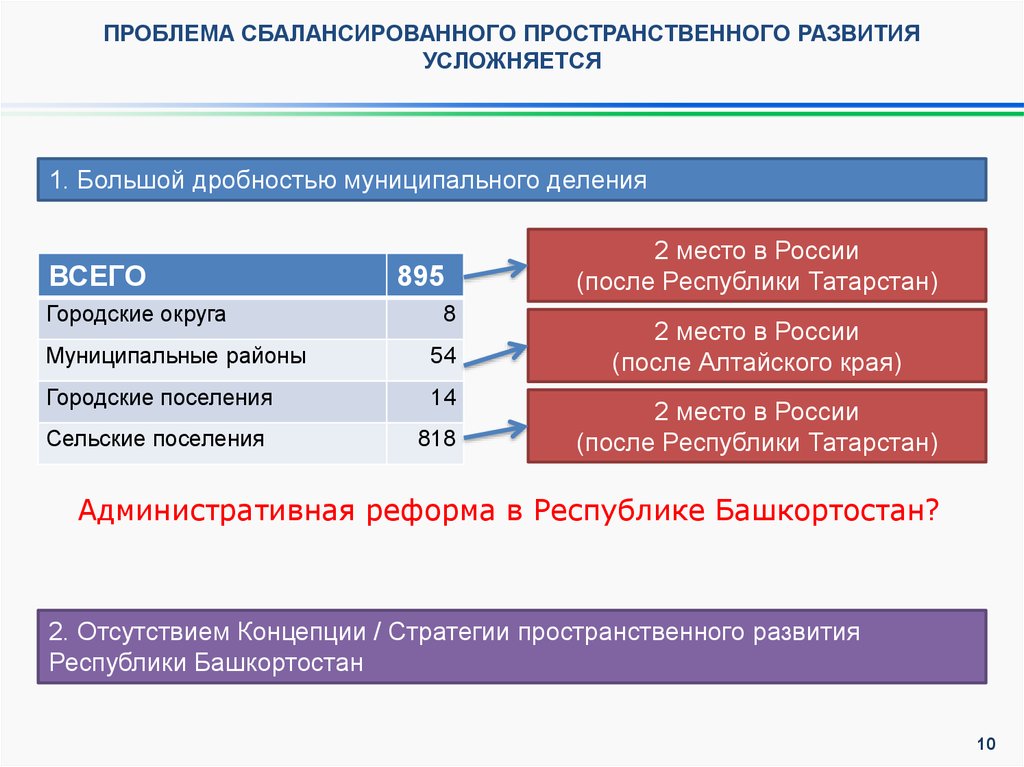 ПРОБЛЕМА СБАЛАНСИРОВАННОГО ПРОСТРАНСТВЕННОГО РАЗВИТИЯ УСЛОЖНЯЕТСЯ

1. Большой дробностью муниципального деления

| ВСЕГО | 895 |
|---|---|
| Городские округа | 8 |
| Муниципальные районы | 54 |
| Городские поселения | 14 |
| Сельские поселения | 818 |

2 место в России
(после Республики Татарстан)

2 место в России
(после Алтайского края)

2 место в России
(после Республики Татарстан)

Административная реформа в Республике Башкортостан?

2. Отсутствием Концепции / Стратегии пространственного развития Республики Башкортостан

10